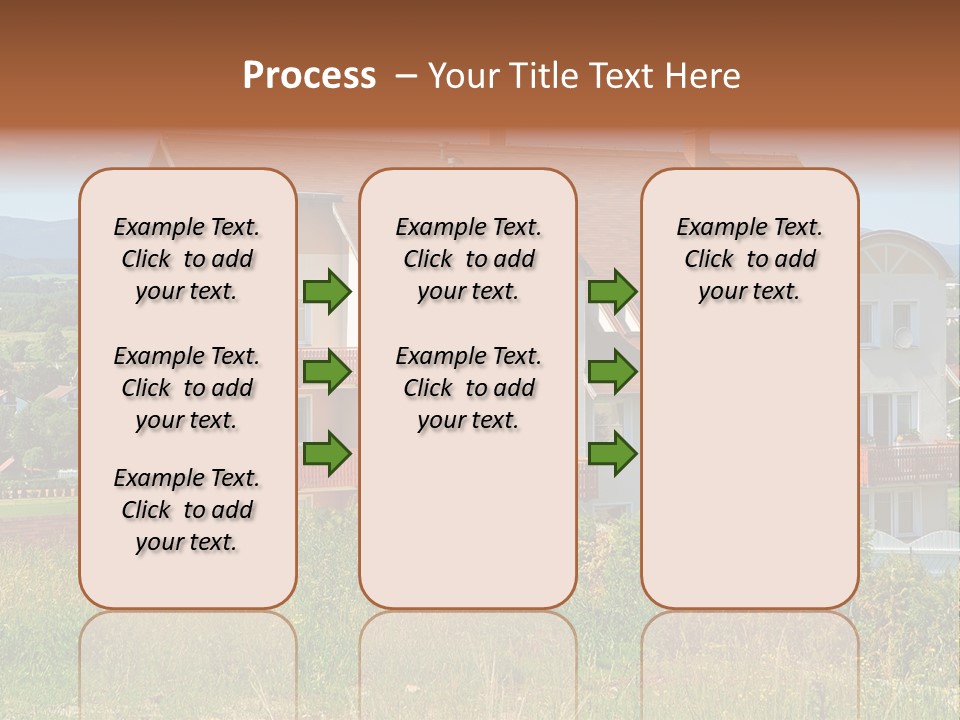 Process – Your Title Text Here

Example Text. Click to add your text.

Example Text. Click to add your text.

Example Text. Click to add your text.

Example Text. Click to add your text.

Example Text. Click to add your text.

Example Text. Click to add your text.